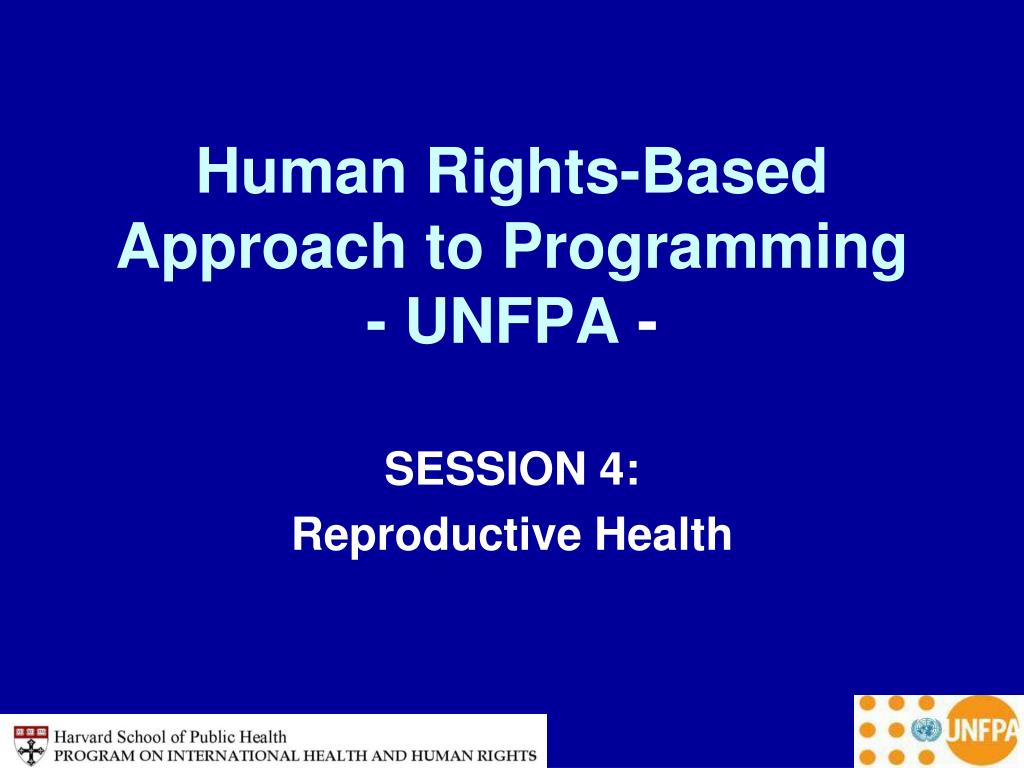 Human Rights-Based Approach to Programming
- UNFPA -

SESSION 4:
Reproductive Health

Harvard School of Public Health
PROGRAM ON INTERNATIONAL HEALTH AND HUMAN RIGHTS

UNFPA